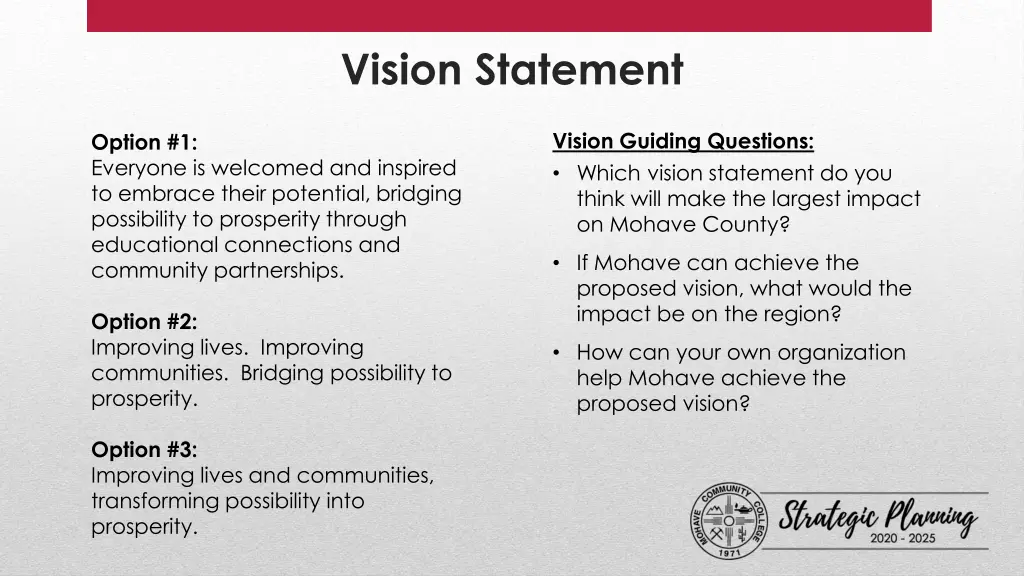 Vision Statement

Option #1:
Everyone is welcomed and inspired to embrace their potential, bridging possibility to prosperity through educational connections and community partnerships.

Option #2:
Improving lives. Improving communities. Bridging possibility to prosperity.

Option #3:
Improving lives and communities, transforming possibility into prosperity.

Vision Guiding Questions:
• Which vision statement do you think will make the largest impact on Mohave County?
• If Mohave can achieve the proposed vision, what would the impact be on the region?
• How can your own organization help Mohave achieve the proposed vision?

MOHAVE COMMUNITY COLLEGE 1971
Strategic Planning
2020 - 2025